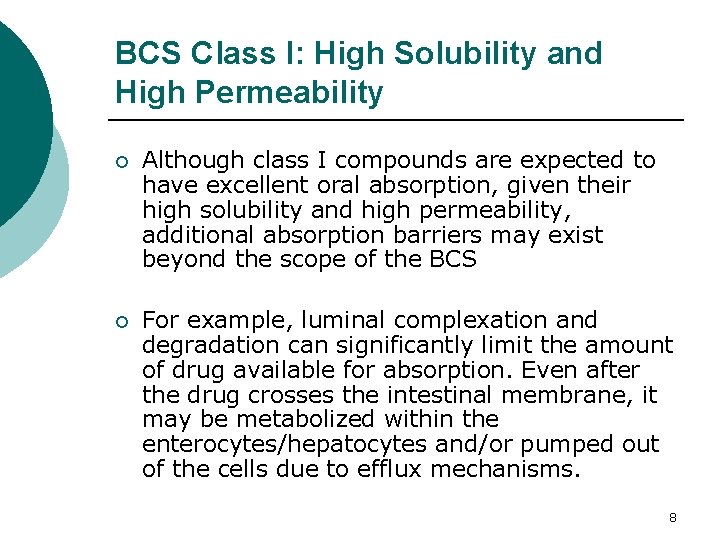 BCS Class I: High Solubility and High Permeability

○ Although class I compounds are expected to have excellent oral absorption, given their high solubility and high permeability, additional absorption barriers may exist beyond the scope of the BCS

○ For example, luminal complexation and degradation can significantly limit the amount of drug available for absorption. Even after the drug crosses the intestinal membrane, it may be metabolized within the enterocytes/hepatocytes and/or pumped out of the cells due to efflux mechanisms.

8